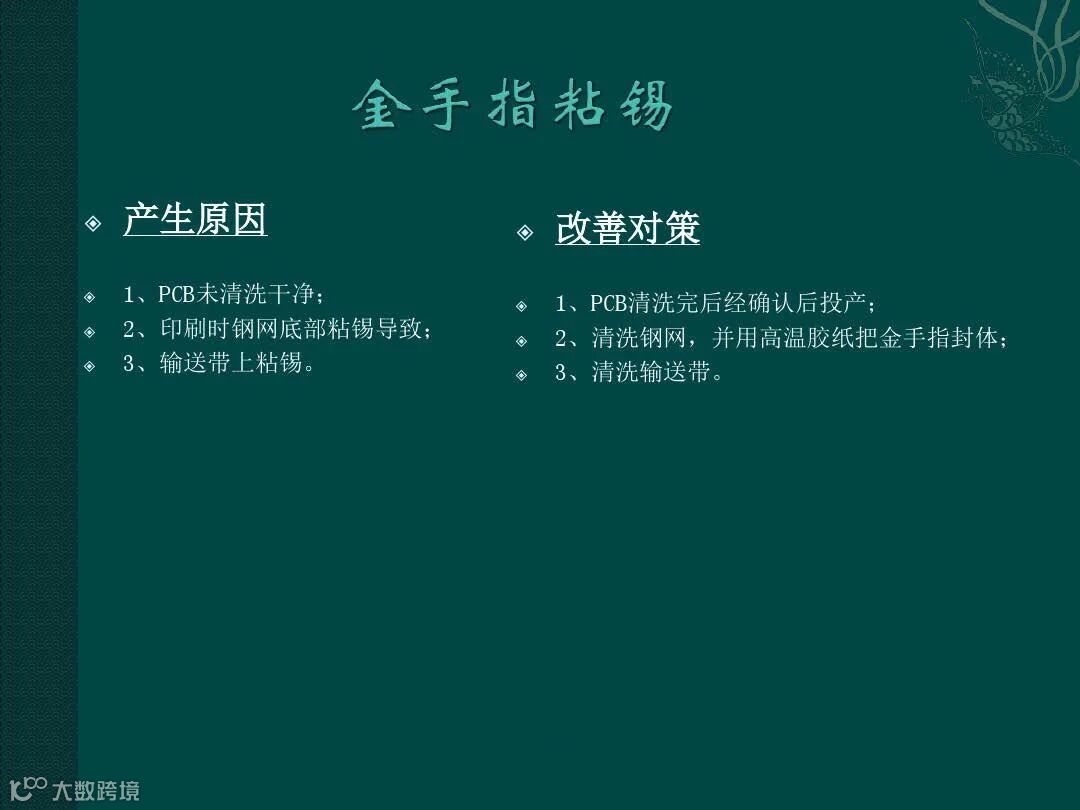 金手指粘锡

产生原因

1、PCB未清洗干净；
2、印刷时钢网底部粘锡导致；
3、输送带上粘锡。

改善对策

1、PCB清洗完后经确认后投产；
2、清洗钢网，并用高温胶纸把金手指封体；
3、清洗输送带。

大数跨境